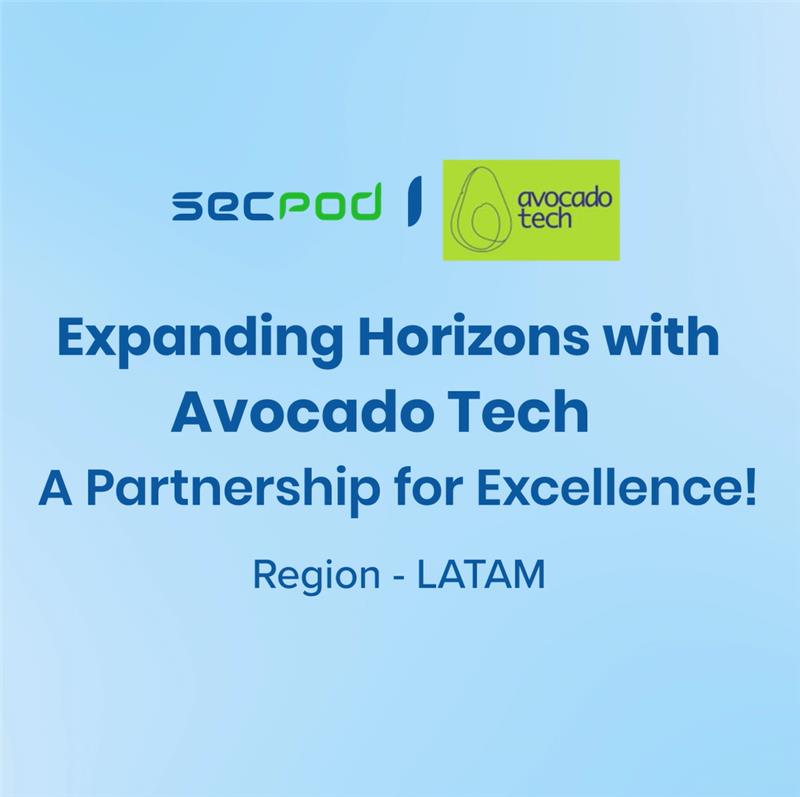 secpod

avocado tech

Expanding Horizons with Avocado Tech
A Partnership for Excellence!

Region - LATAM